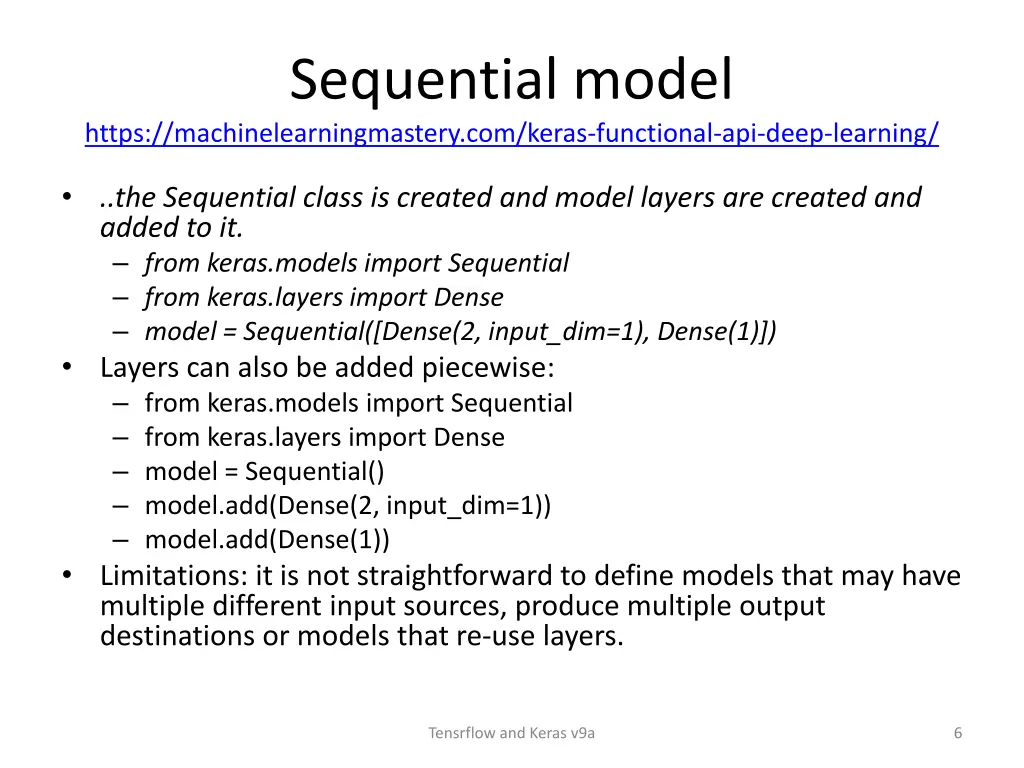 Sequential model
https://machinelearningmastery.com/keras-functional-api-deep-learning/

• ..the Sequential class is created and model layers are created and added to it.
– from keras.models import Sequential
– from keras.layers import Dense
– model = Sequential([Dense(2, input_dim=1), Dense(1)])
• Layers can also be added piecewise:
– from keras.models import Sequential
– from keras.layers import Dense
– model = Sequential()
– model.add(Dense(2, input_dim=1))
– model.add(Dense(1))
• Limitations: it is not straightforward to define models that may have multiple different input sources, produce multiple output destinations or models that re-use layers.

Tensrflow and Keras v9a

6